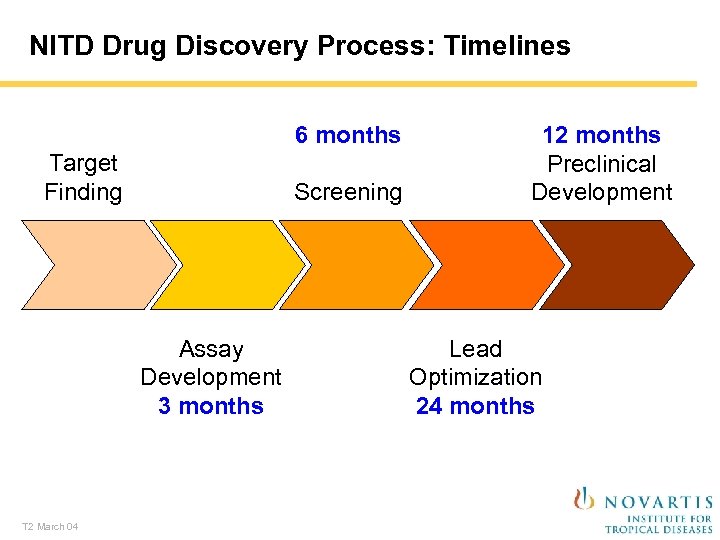 NITD Drug Discovery Process: Timelines

Target Finding

6 months
Screening

12 months
Preclinical Development

Assay Development
3 months

Lead Optimization
24 months

T2 March 04

NOVARTIS
INSTITUTE FOR TROPICAL DISEASES